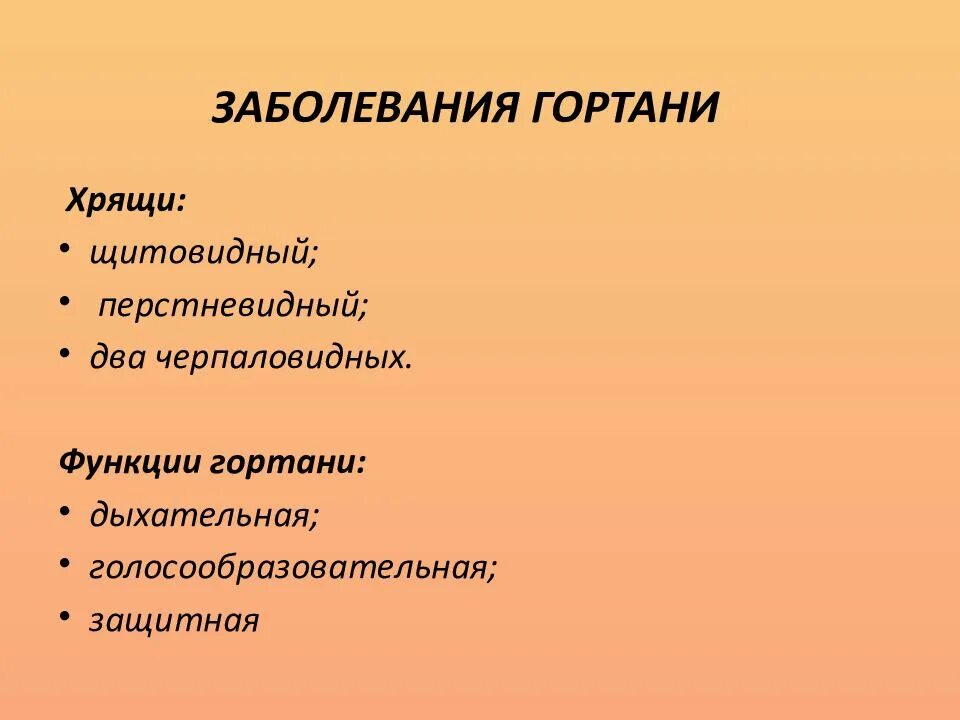 ЗАБОЛЕВАНИЯ ГОРТАНИ

Хрящи:
• щитовидный;
• перстневидный;
• два черпаловидных.

Функции гортани:
• дыхательная;
• голосообразовательная;
• защитная